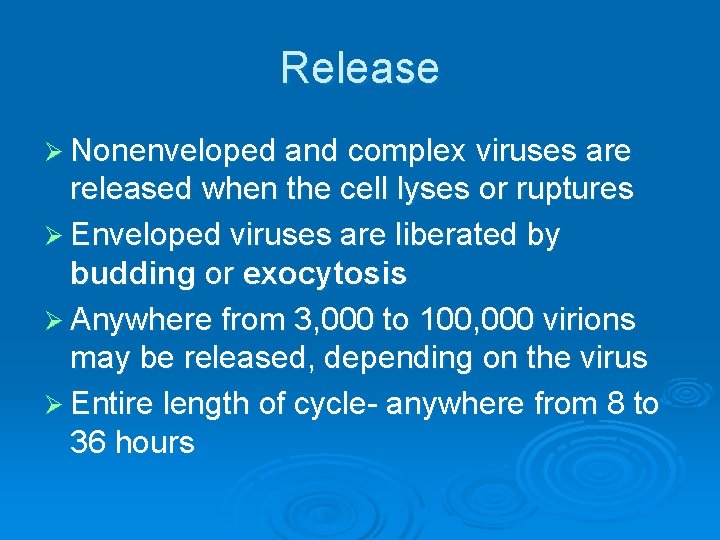 Release

➢ Nonenveloped and complex viruses are released when the cell lyses or ruptures

➢ Enveloped viruses are liberated by budding or exocytosis

➢ Anywhere from 3,000 to 100,000 virions may be released, depending on the virus

➢ Entire length of cycle- anywhere from 8 to 36 hours